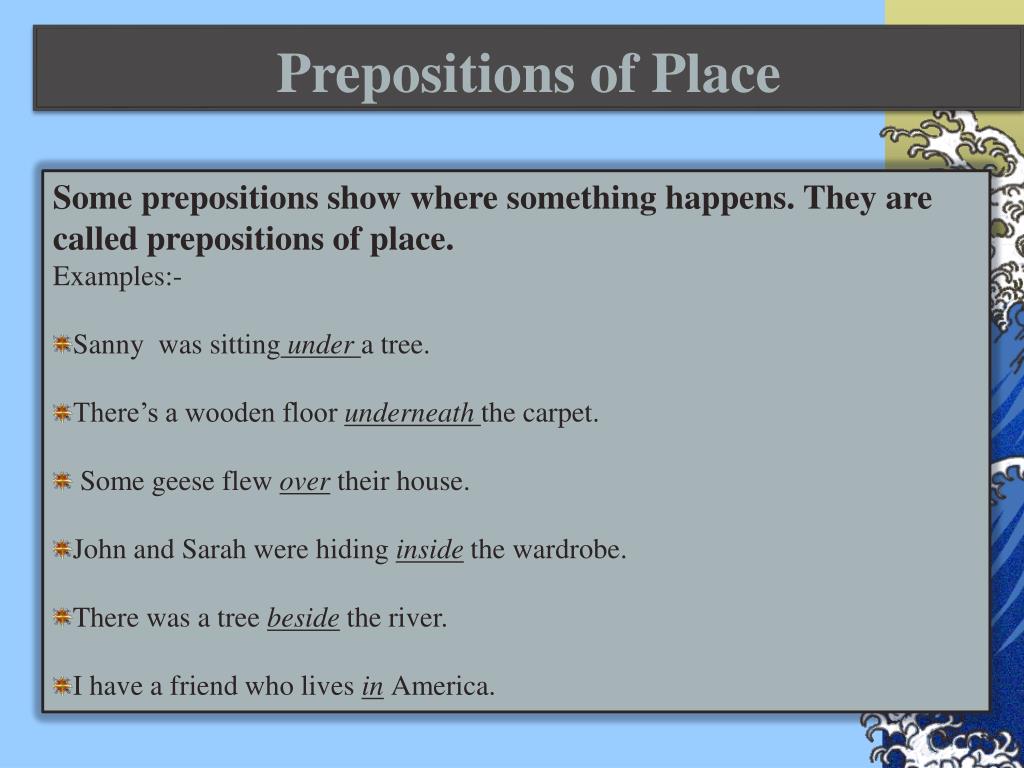 Prepositions of Place

Some prepositions show where something happens. They are called prepositions of place.
Examples:-

Sanny was sitting under a tree.

There’s a wooden floor underneath the carpet.

Some geese flew over their house.

John and Sarah were hiding inside the wardrobe.

There was a tree beside the river.

I have a friend who lives in America.